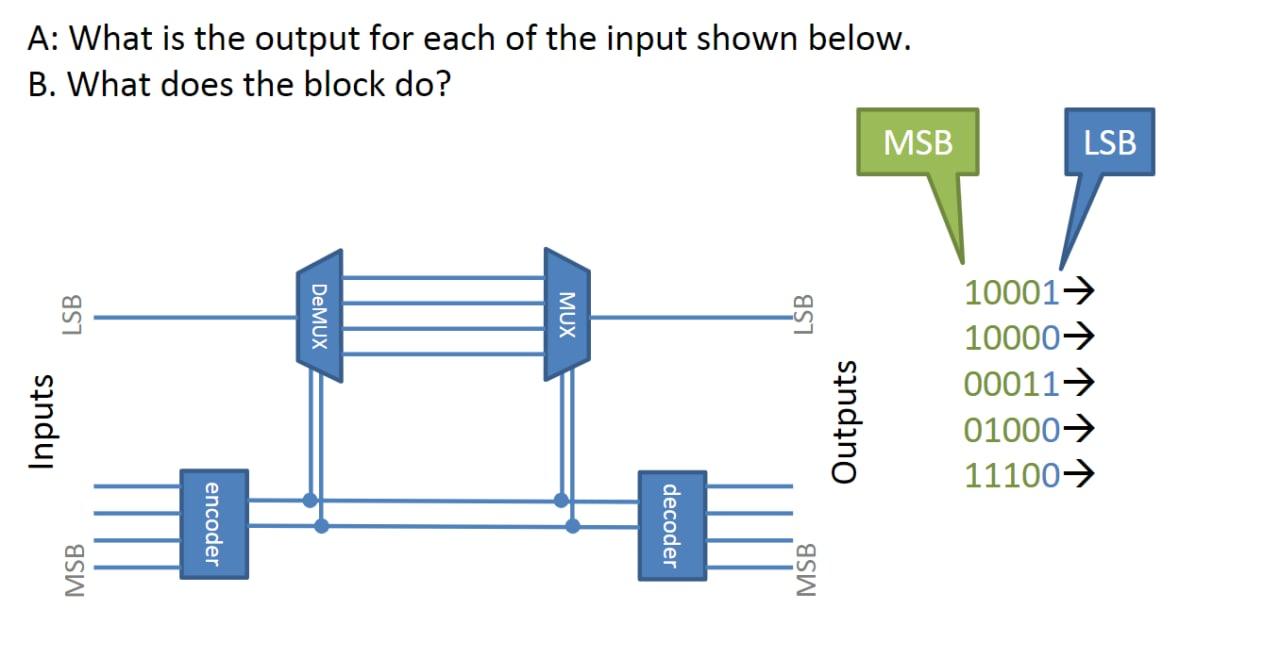 A: What is the output for each of the input shown below.
B. What does the block do?

MSB
LSB

Inputs
LSB
MSB
encoder
DeMUX
MUX
decoder
LSB
MSB
Outputs

10001→
10000→
00011→
01000→
11100→